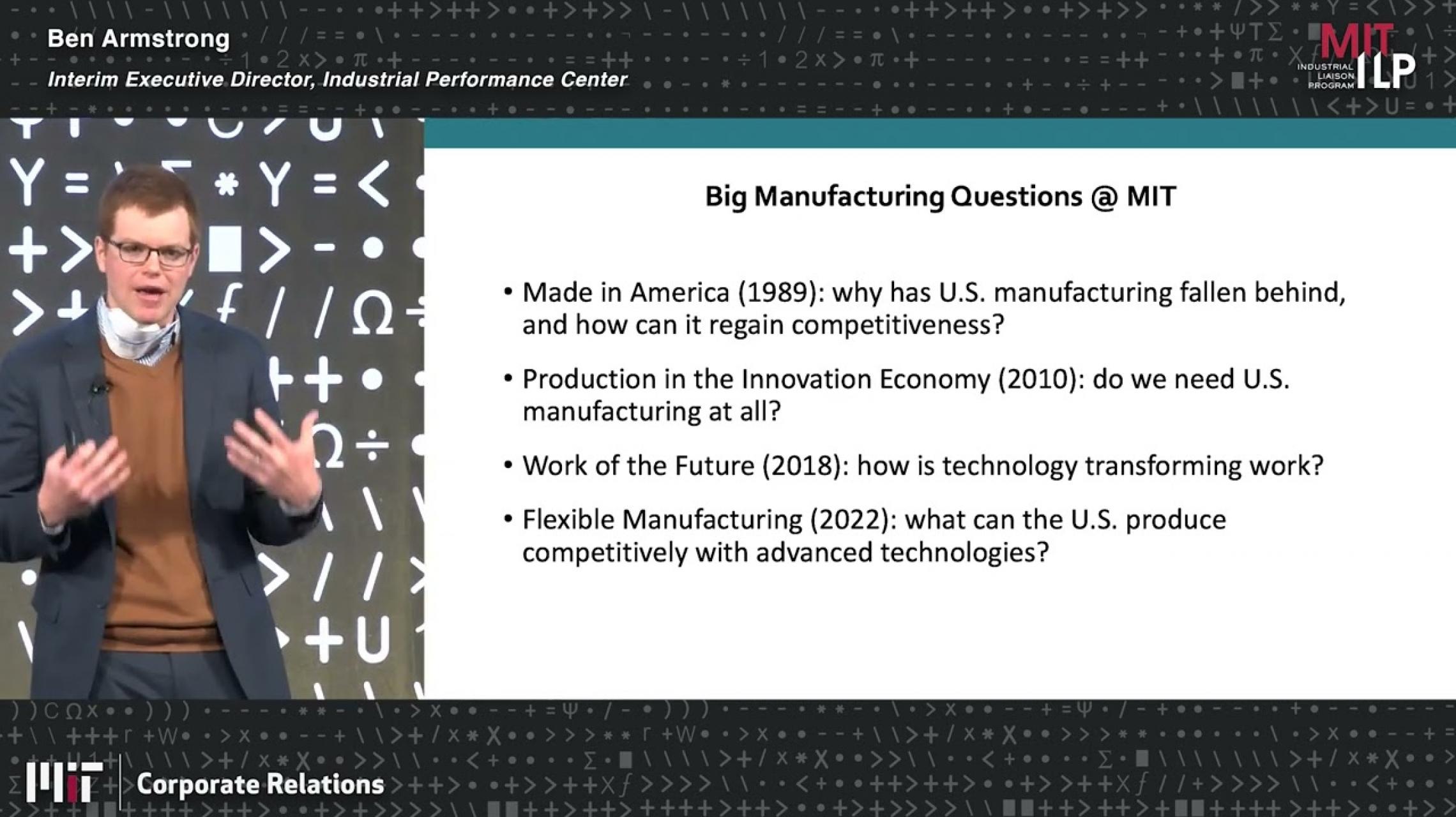 Ben Armstrong
Interim Executive Director, Industrial Performance Center

MIT ILP
INDUSTRIAL LIAISON PROGRAM

Big Manufacturing Questions @ MIT

• Made in America (1989): why has U.S. manufacturing fallen behind, and how can it regain competitiveness?

• Production in the Innovation Economy (2010): do we need U.S. manufacturing at all?

• Work of the Future (2018): how is technology transforming work?

• Flexible Manufacturing (2022): what can the U.S. produce competitively with advanced technologies?

MIT Corporate Relations